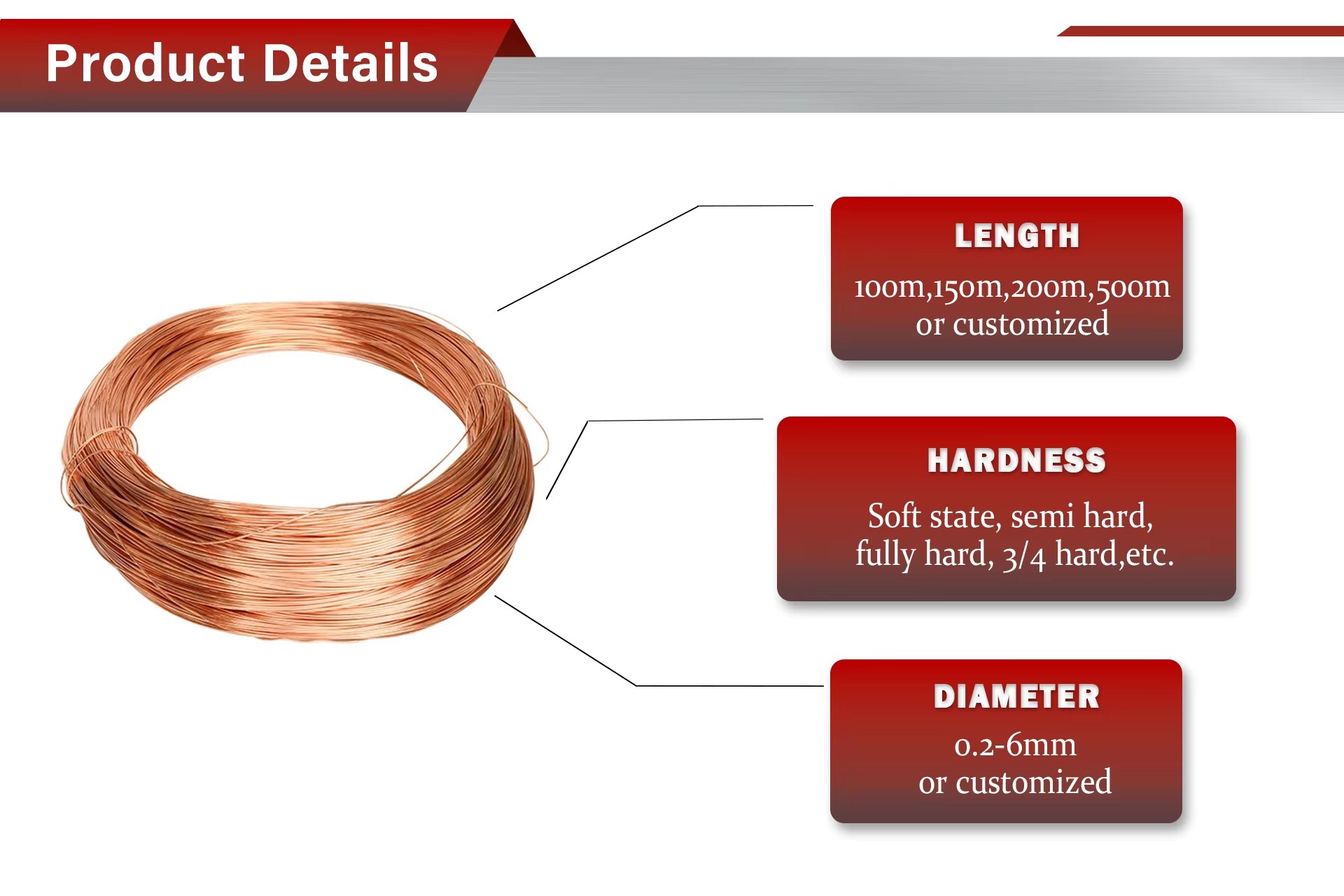 Product Details

LENGTH

100m,150m,200m,500m or customized

HARDNESS

Soft state, semi hard, fully hard, 3/4 hard,etc.

DIAMETER

0.2-6mm or customized